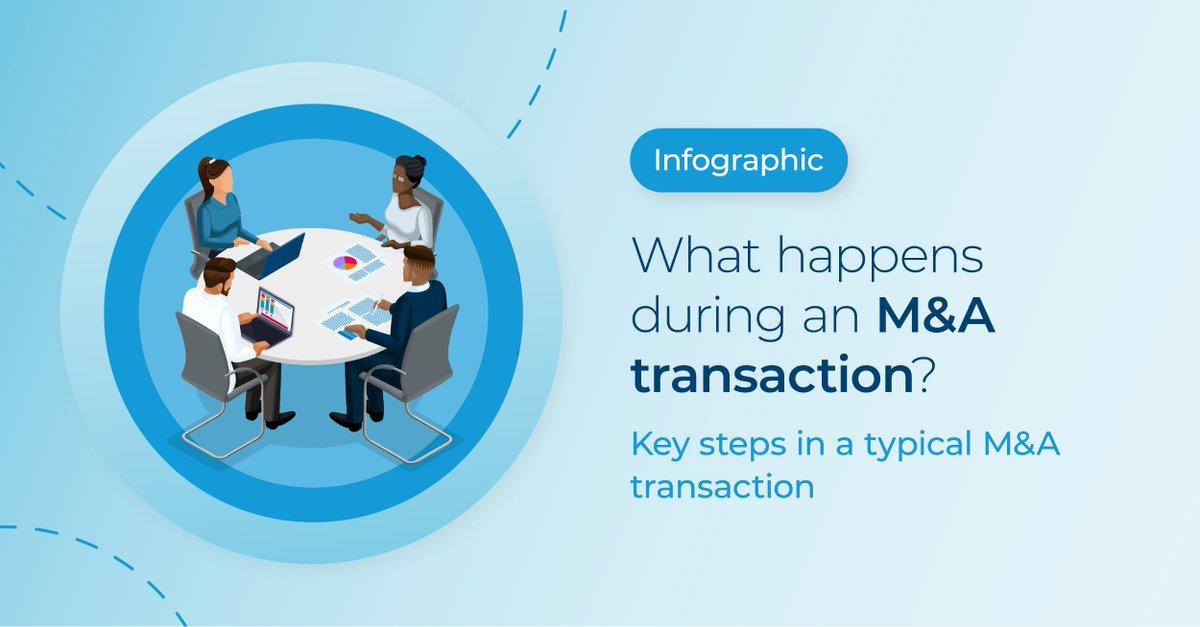 Infographic

What happens during an M&A transaction?

Key steps in a typical M&A transaction